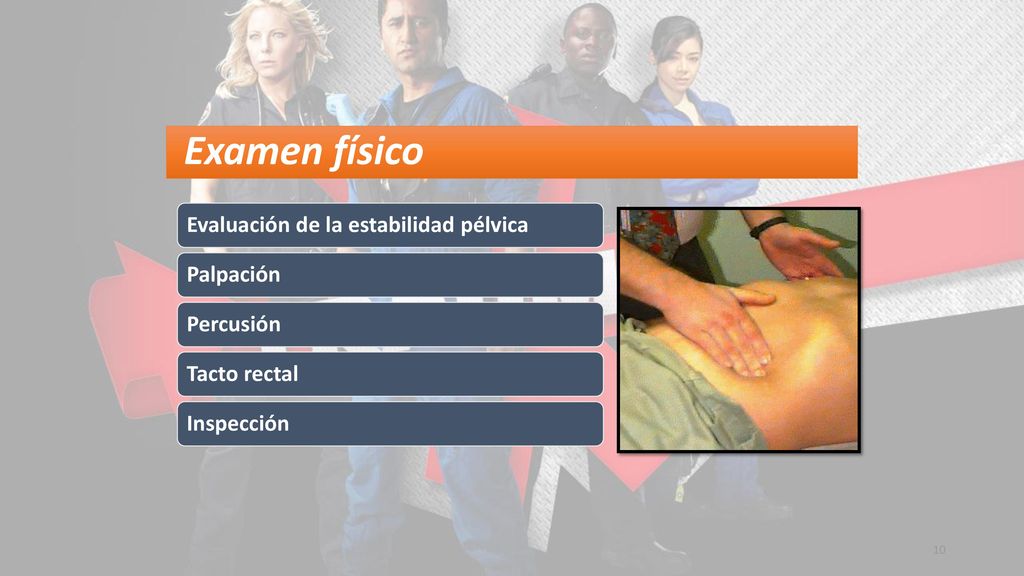 Examen físico

Evaluación de la estabilidad pélvica

Palpación

Percusión

Tacto rectal

Inspección

10